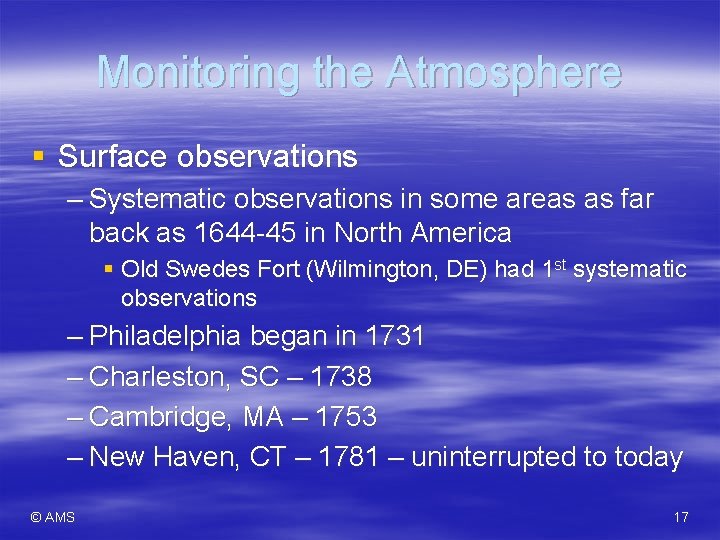 Monitoring the Atmosphere

▪ Surface observations

– Systematic observations in some areas as far back as 1644-45 in North America

▪ Old Swedes Fort (Wilmington, DE) had 1$^{st}$ systematic observations

– Philadelphia began in 1731

– Charleston, SC – 1738

– Cambridge, MA – 1753

– New Haven, CT – 1781 – uninterrupted to today

© AMS

17